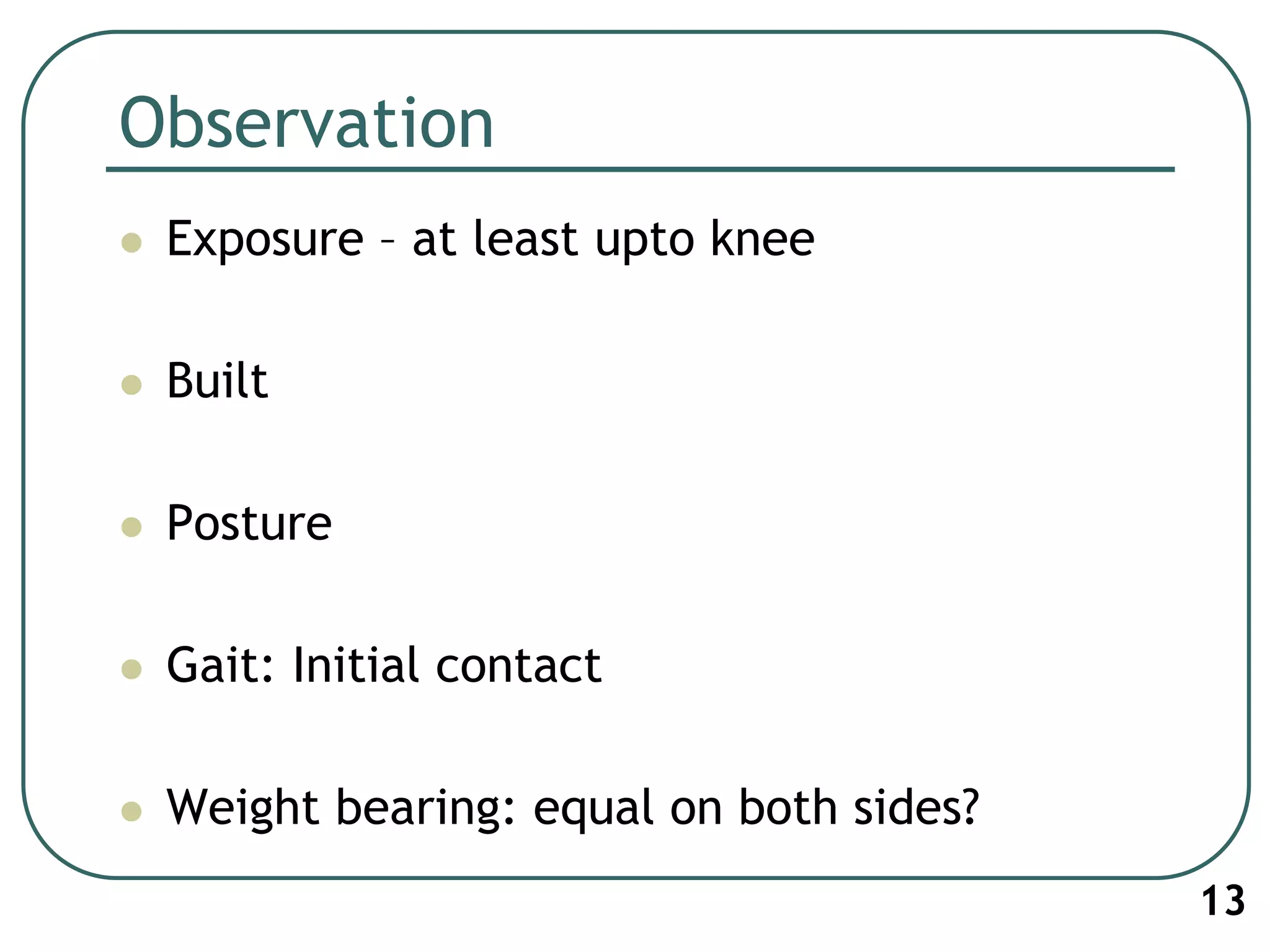 Observation

- Exposure – at least upto knee
- Built
- Posture
- Gait: Initial contact
- Weight bearing: equal on both sides?

13